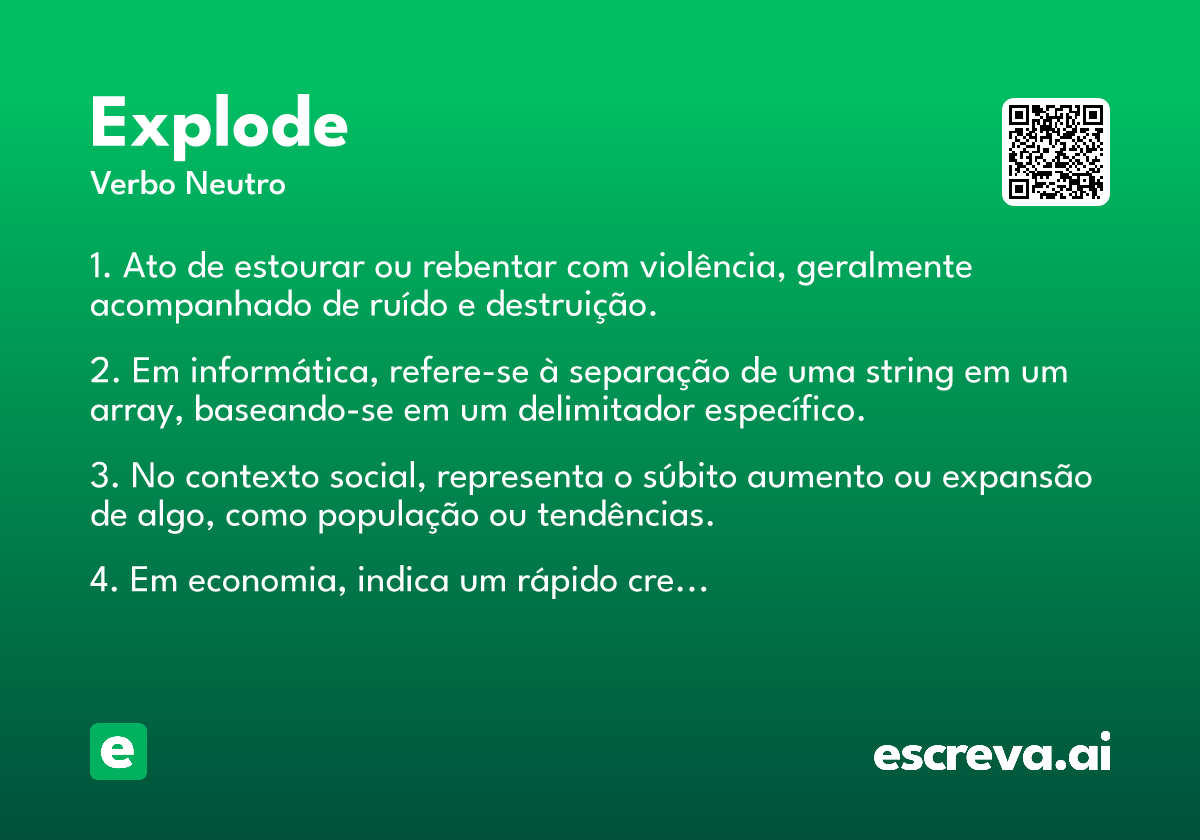 Explode
Verbo Neutro

1. Ato de estourar ou rebentar com violência, geralmente acompanhado de ruído e destruição.

2. Em informática, refere-se à separação de uma string em um array, baseando-se em um delimitador específico.

3. No contexto social, representa o súbito aumento ou expansão de algo, como população ou tendências.

4. Em economia, indica um rápido cre…

e

escreva.ai